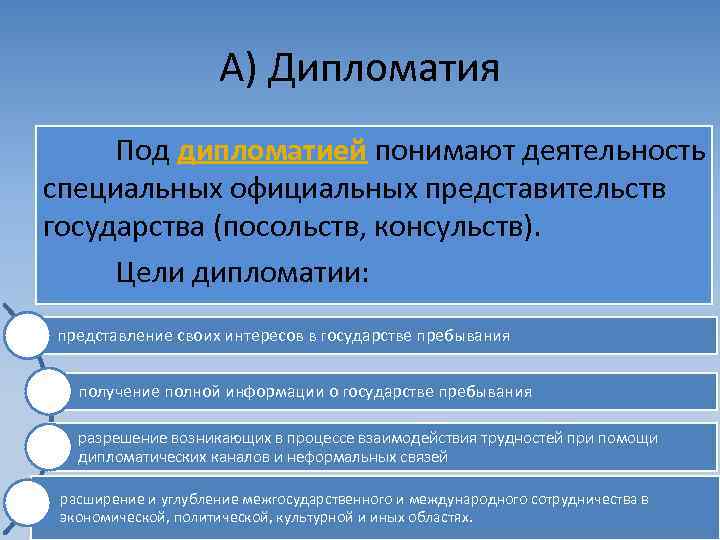 А) Дипломатия

Под дипломатией понимают деятельность специальных официальных представительств государства (посольств, консульств).

Цели дипломатии:

представление своих интересов в государстве пребывания

получение полной информации о государстве пребывания

разрешение возникающих в процессе взаимодействия трудностей при помощи дипломатических каналов и неформальных связей

расширение и углубление межгосударственного и международного сотрудничества в экономической, политической, культурной и иных областях.